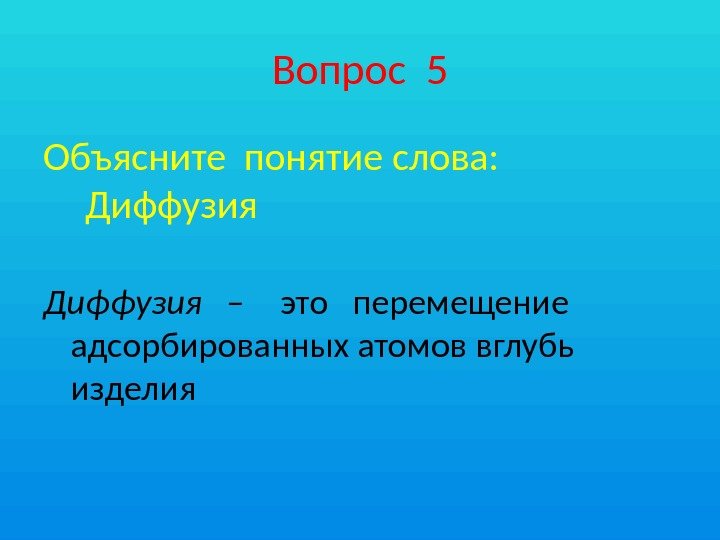 Вопрос 5

Объясните понятие слова: Диффузия

Диффузия – это перемещение адсорбированных атомов вглубь изделия